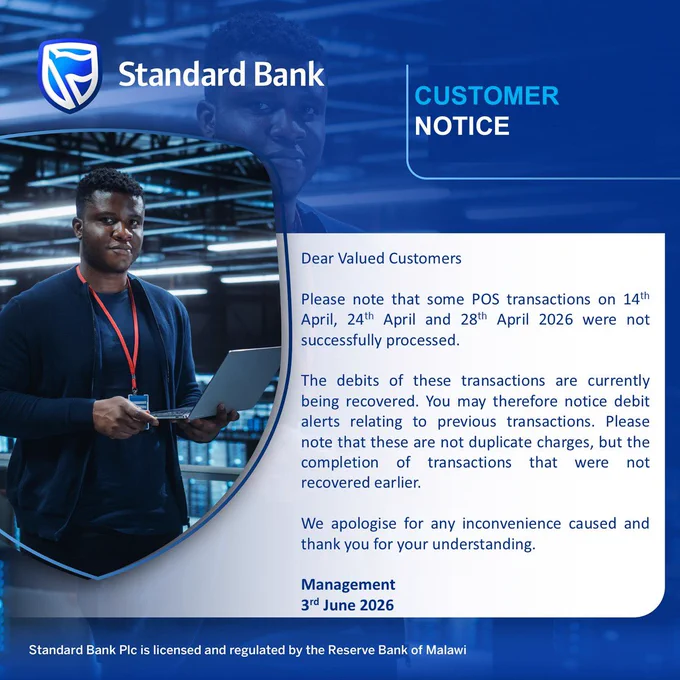 Standard Bank

CUSTOMER
NOTICE

Dear Valued Customers

Please note that some POS transactions on 14$^{th}$ April, 24$^{th}$ April and 28$^{th}$ April 2026 were not successfully processed.

The debits of these transactions are currently being recovered. You may therefore notice debit alerts relating to previous transactions. Please note that these are not duplicate charges, but the completion of transactions that were not recovered earlier.

We apologise for any inconvenience caused and thank you for your understanding.

Management
3$^{rd}$ June 2026

Standard Bank Plc is licensed and regulated by the Reserve Bank of Malawi